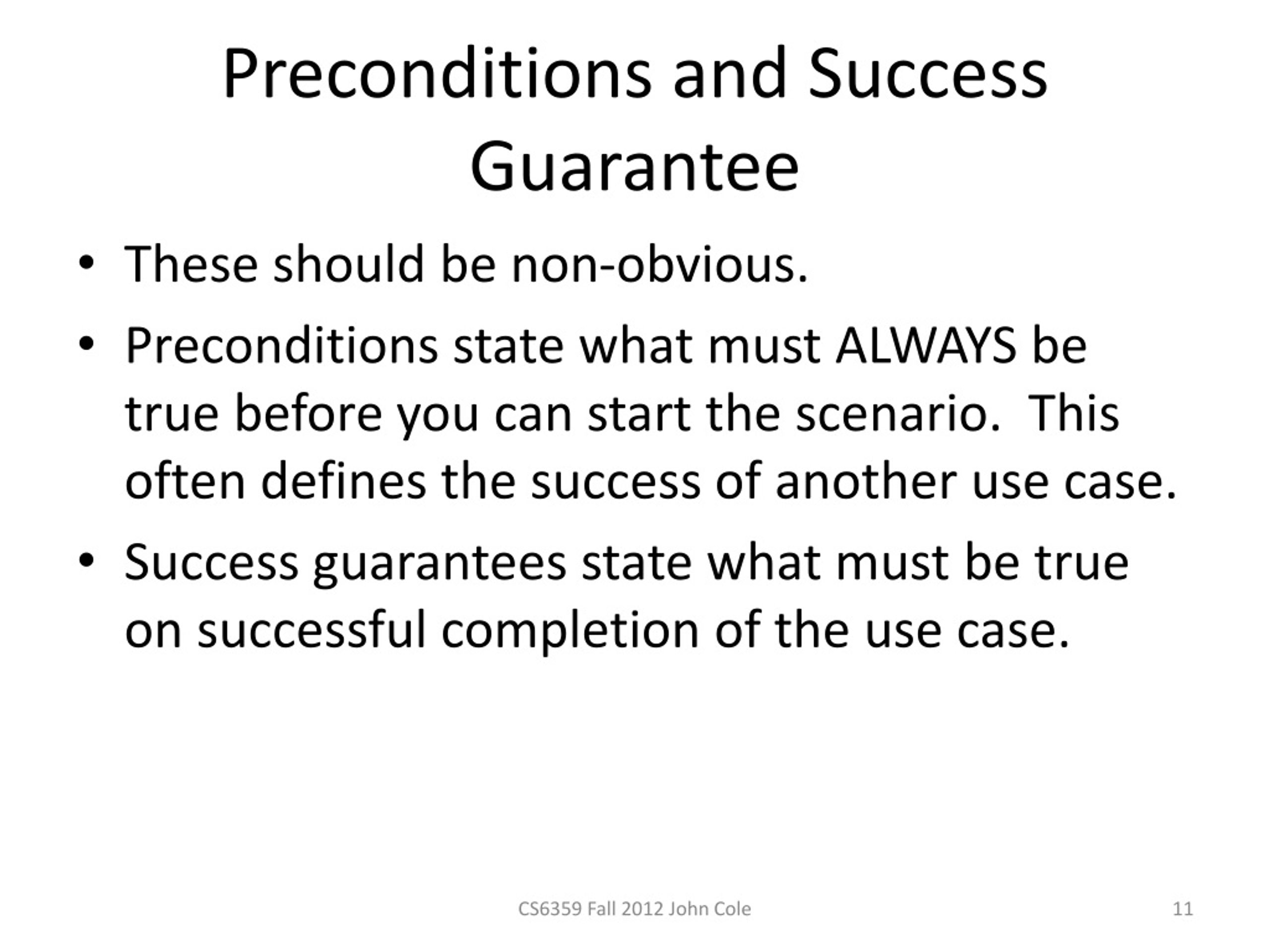 Preconditions and Success Guarantee

• These should be non-obvious.
• Preconditions state what must ALWAYS be true before you can start the scenario. This often defines the success of another use case.
• Success guarantees state what must be true on successful completion of the use case.

CS6359 Fall 2012 John Cole

11